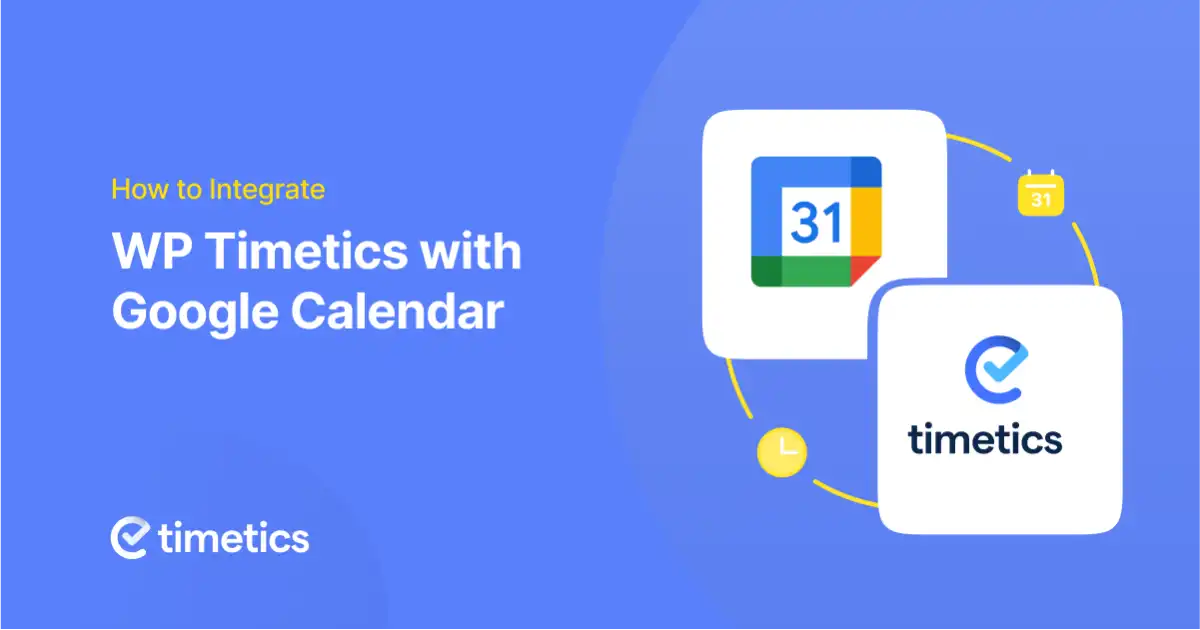 How to Integrate

WP Timetics with Google Calendar

timetics

31

31

timetics